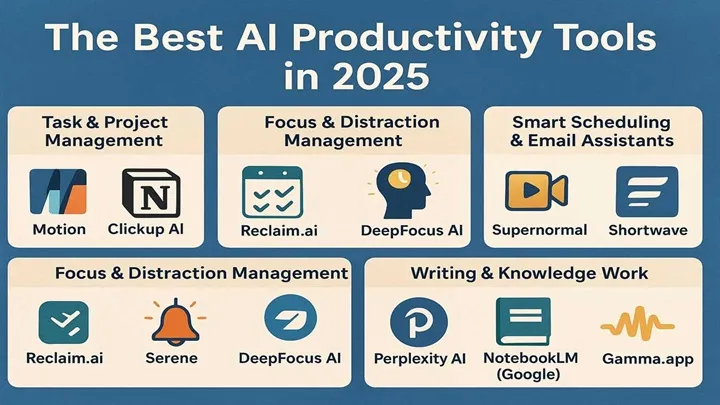 The Best AI Productivity Tools in 2025

Task & Project Management

N

Motion

Clickup AI

Focus & Distraction Management

Reclaim.ai

DeepFocus AI

Smart Scheduling & Email Assistants

Supernormal

Shortwave

Focus & Distraction Management

Reclaim.ai

Serene

DeepFocus AI

Writing & Knowledge Work

Perplexity AI

NotebookLM (Google)

Gamma.app